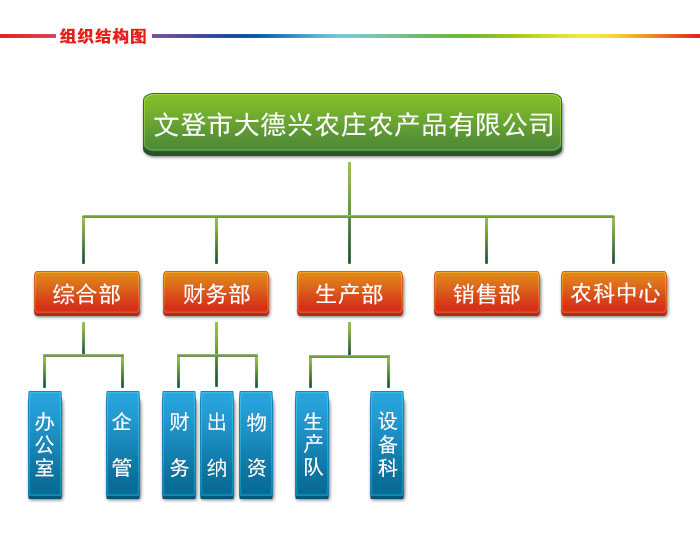 组织结构图

文登市大德兴农庄农产品有限公司

综合部
财务部
生产部
销售部
农科中心

办公室
企管
财务
出纳
物资
生产队
设备科